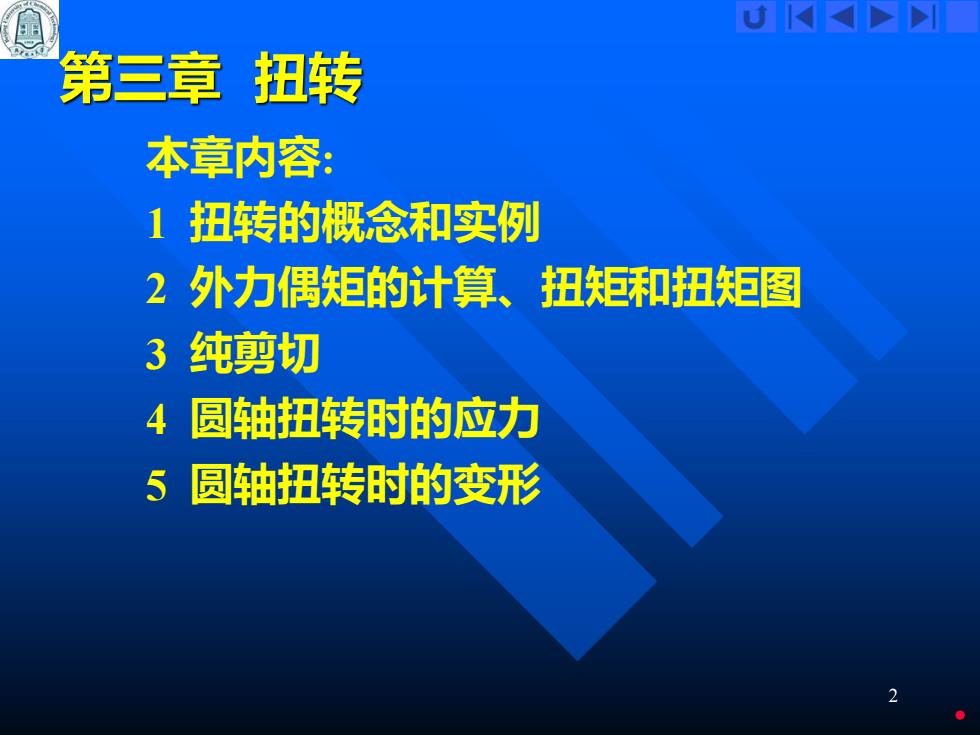 第三章 扭转

本章内容:

1 扭转的概念和实例

2 外力偶矩的计算、扭矩和扭矩图

3 纯剪切

4 圆轴扭转时的应力

5 圆轴扭转时的变形

2